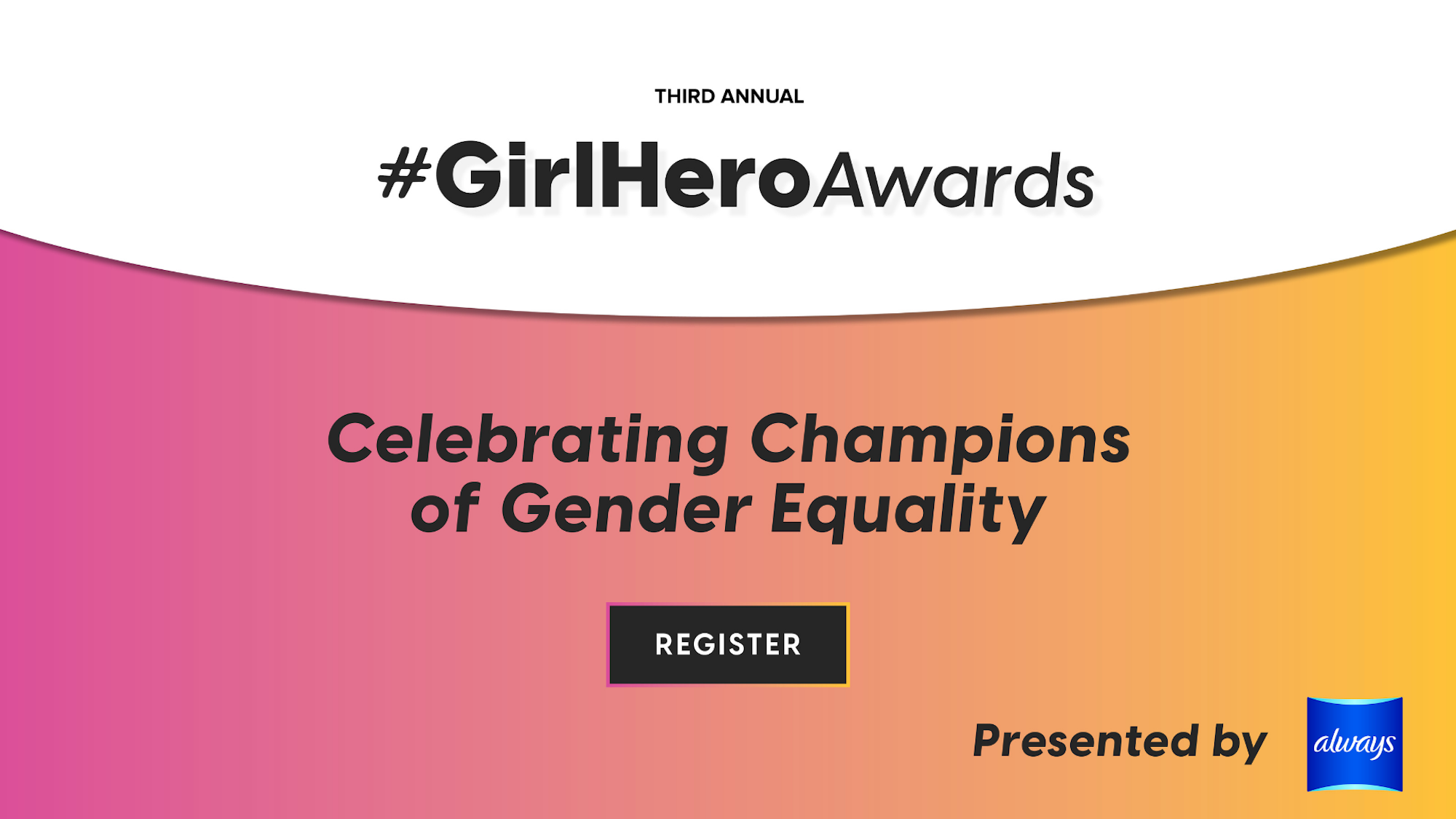 THIRD ANNUAL

#GirlHeroAwards

Celebrating Champions of Gender Equality

REGISTER

Presented by

always